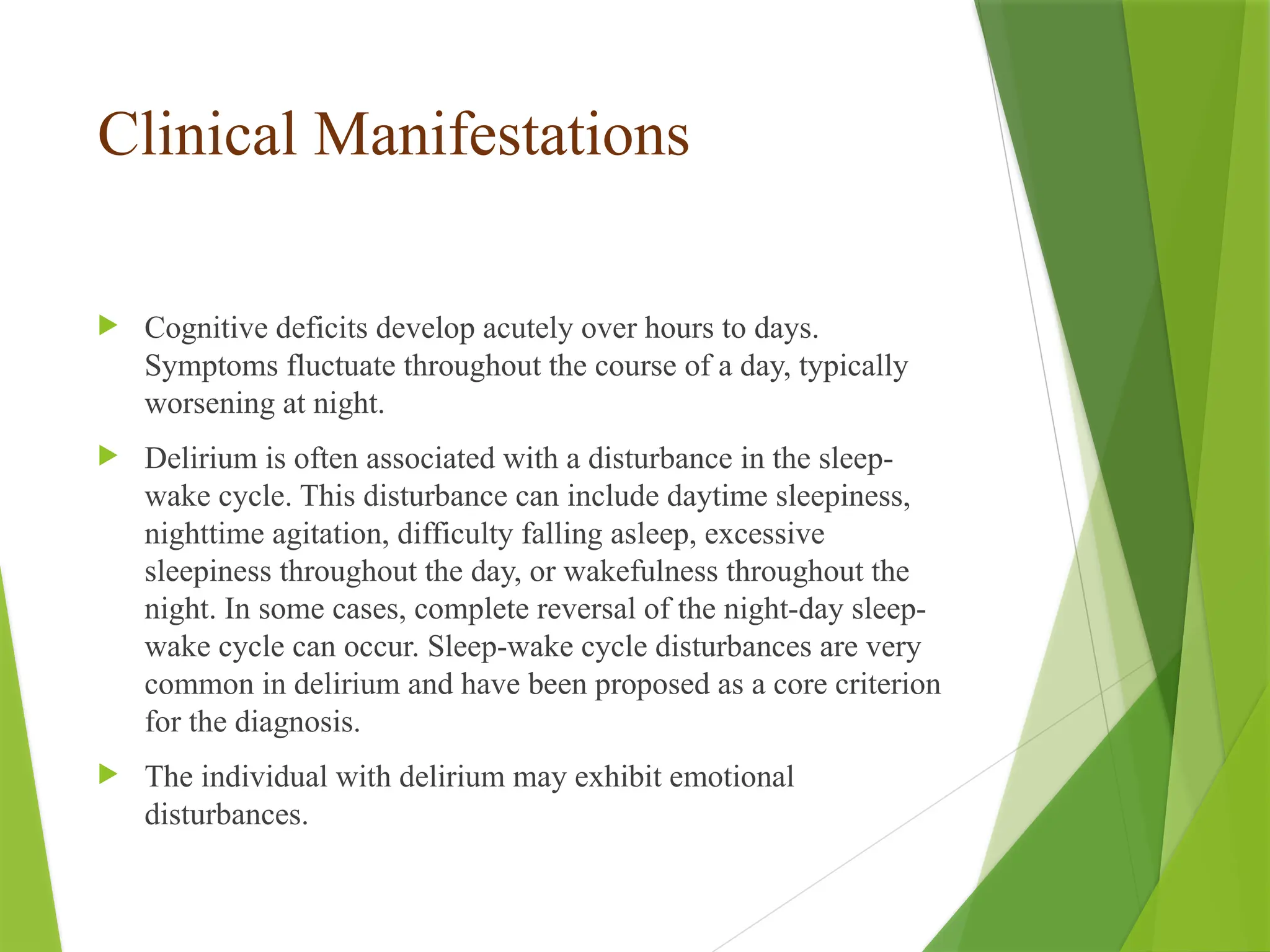 Clinical Manifestations

Cognitive deficits develop acutely over hours to days. Symptoms fluctuate throughout the course of a day, typically worsening at night.

Delirium is often associated with a disturbance in the sleep-wake cycle. This disturbance can include daytime sleepiness, nighttime agitation, difficulty falling asleep, excessive sleepiness throughout the day, or wakefulness throughout the night. In some cases, complete reversal of the night-day sleep-wake cycle can occur. Sleep-wake cycle disturbances are very common in delirium and have been proposed as a core criterion for the diagnosis.

The individual with delirium may exhibit emotional disturbances.